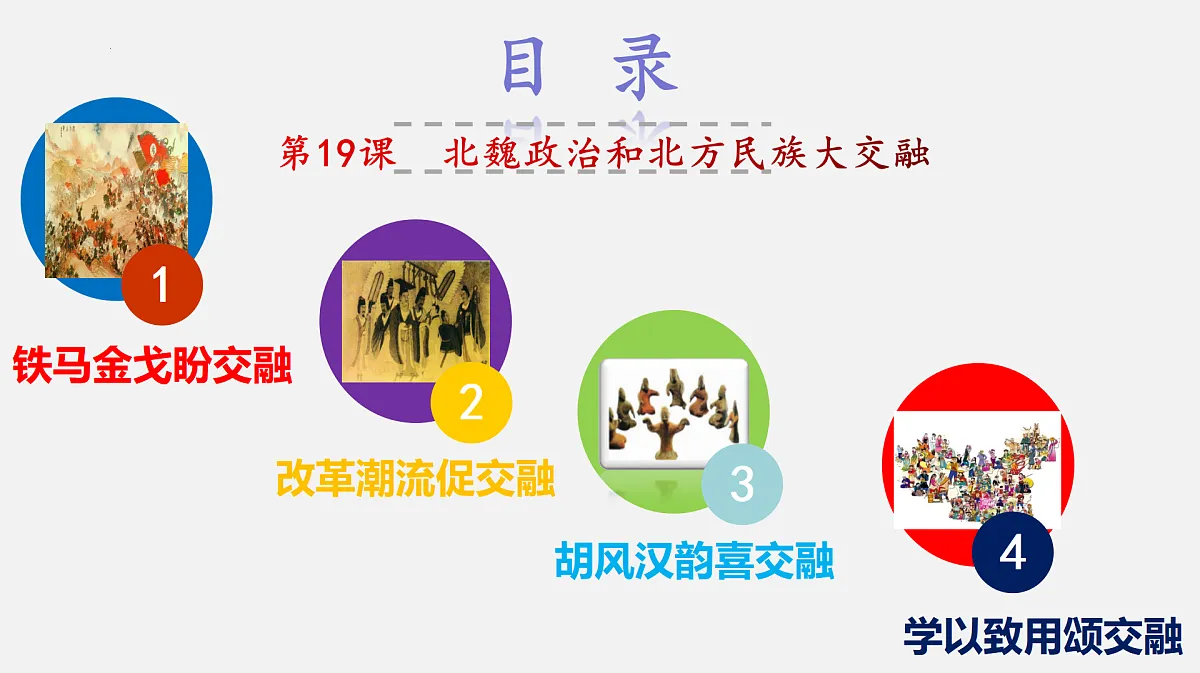 目 录

第19课 北魏政治和北方民族大交融

1
铁马金戈盼交融

2
改革潮流促交融

3
胡风汉韵喜交融

4
学以致用颂交融